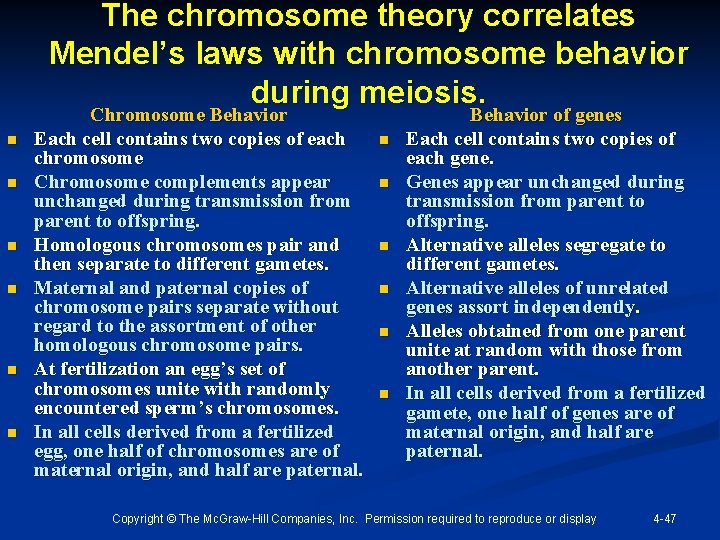 The chromosome theory correlates Mendel's laws with chromosome behavior during meiosis.

Chromosome Behavior

- Each cell contains two copies of each chromosome
- Chromosome complements appear unchanged during transmission from parent to offspring.
- Homologous chromosomes pair and then separate to different gametes.
- Maternal and paternal copies of chromosome pairs separate without regard to the assortment of other homologous chromosome pairs.
- At fertilization an egg's set of chromosomes unite with randomly encountered sperm's chromosomes.
- In all cells derived from a fertilized egg, one half of chromosomes are of maternal origin, and half are paternal.

Behavior of genes

- Each cell contains two copies of each gene.
- Genes appear unchanged during transmission from parent to offspring.
- Alternative alleles segregate to different gametes.
- Alternative alleles of unrelated genes assort independently.
- Alleles obtained from one parent unite at random with those from another parent.
- In all cells derived from a fertilized gamete, one half of genes are of maternal origin, and half are paternal.

Copyright © The McGraw-Hill Companies, Inc. Permission required to reproduce or display

4-47